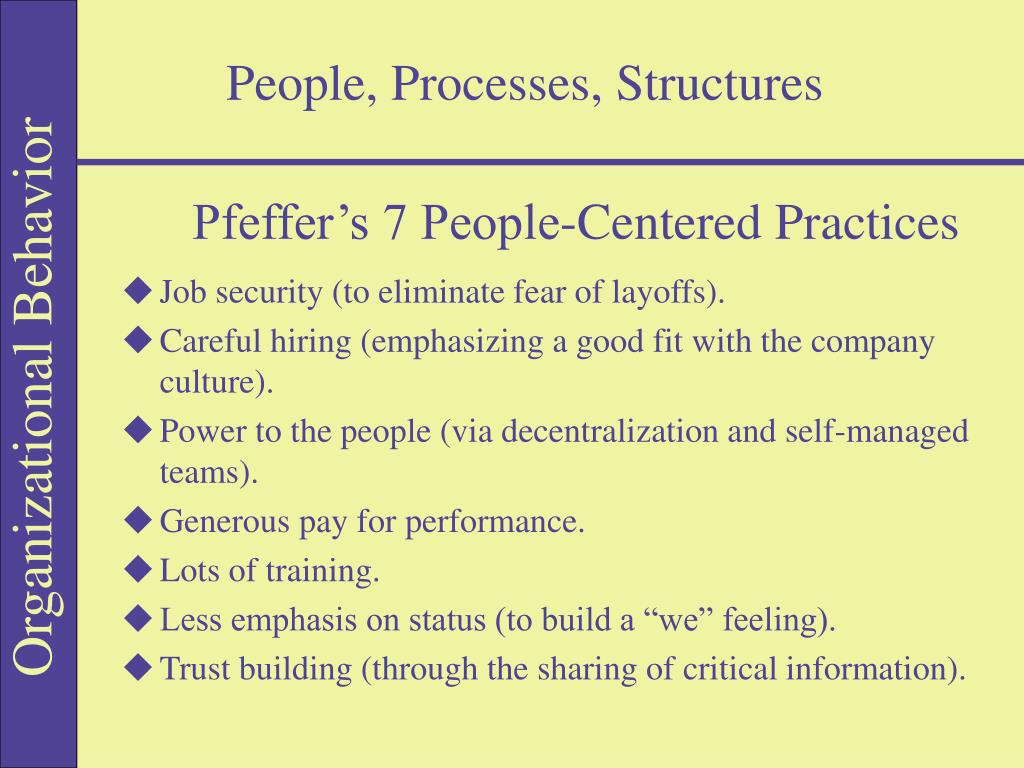 Organizational Behavior

People, Processes, Structures

Pfeffer’s 7 People-Centered Practices

◆ Job security (to eliminate fear of layoffs).
◆ Careful hiring (emphasizing a good fit with the company culture).
◆ Power to the people (via decentralization and self-managed teams).
◆ Generous pay for performance.
◆ Lots of training.
◆ Less emphasis on status (to build a “we” feeling).
◆ Trust building (through the sharing of critical information).